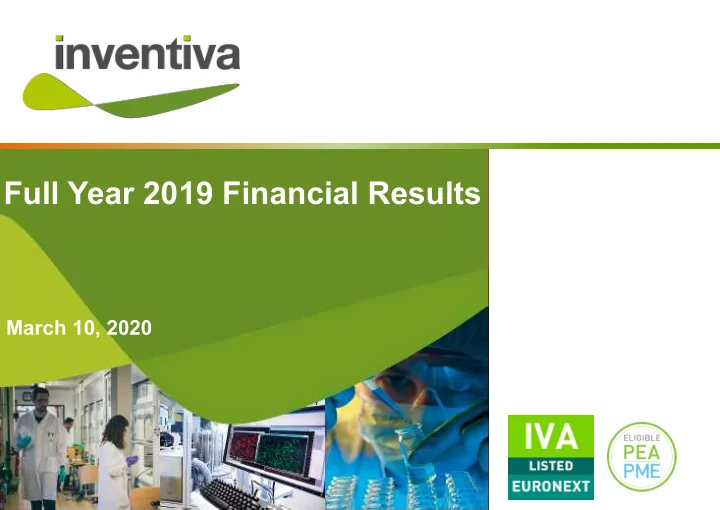 inventiva

Full Year 2019 Financial Results

March 10, 2020

IVA
LISTED
EURONEXT

ELIGIBLE
PEA
PME